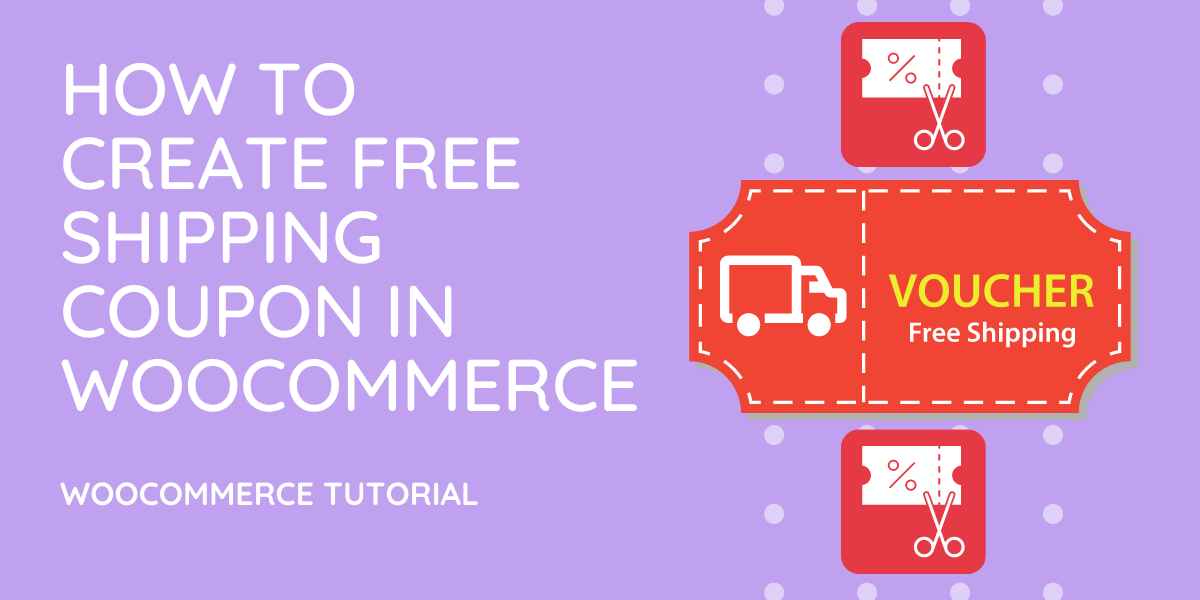 HOW TO CREATE FREE SHIPPING COUPON IN WOOCOMMERCE

WOOCOMMERCE TUTORIAL

%

VOUCHER
Free Shipping

%